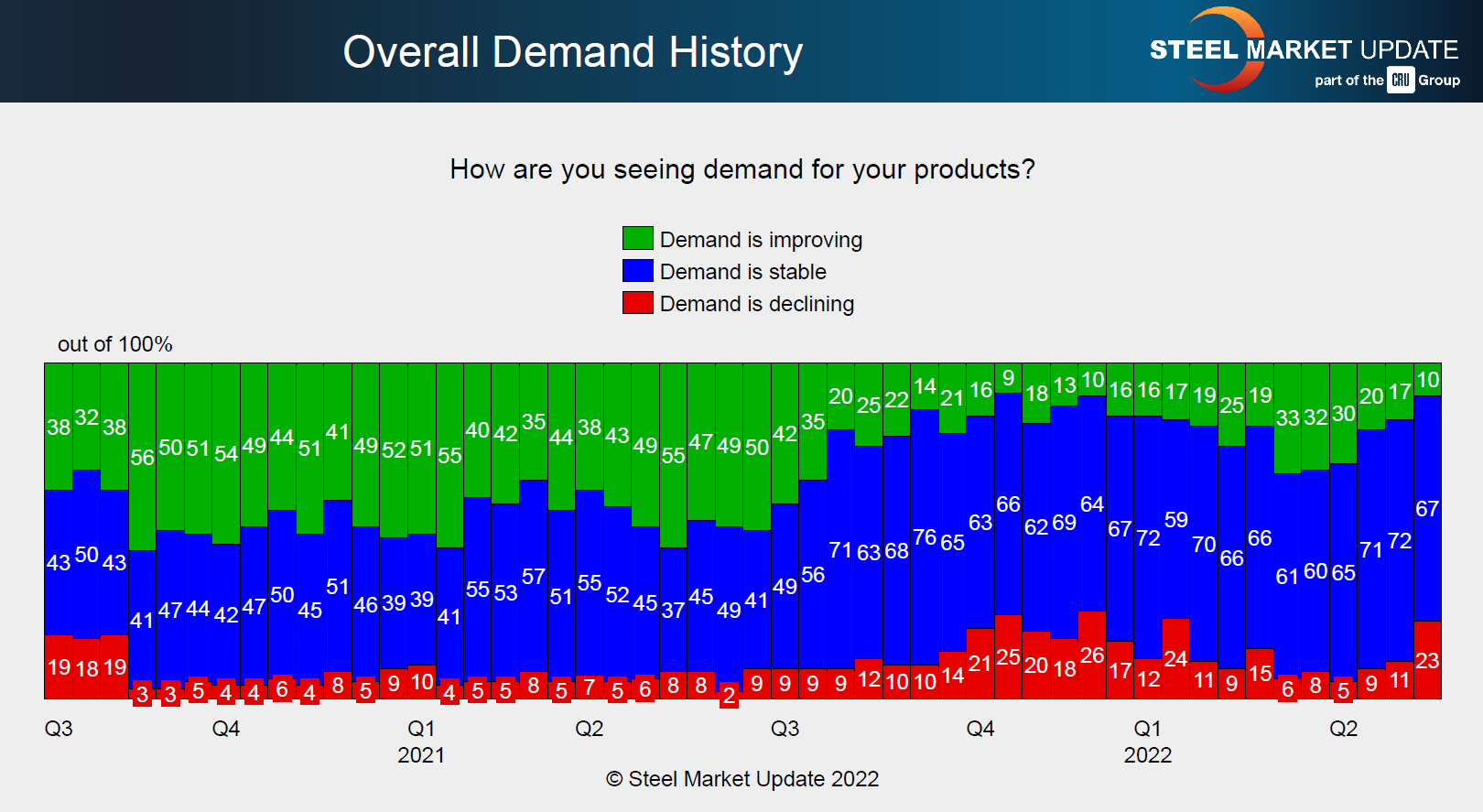 Overall Demand History

STEEL MARKET UPDATE
part of the CRU Group

How are you seeing demand for your products?

Demand is improving
Demand is stable
Demand is declining

out of 100%

38 32 38 56 50 51 54 49 44 51 41 49 52 51 55 40 42 35 44 38 43 49 55 47 49 50 42 35 20 25 22 14 21 16 9 18 13 10 16 16 17 19 25 19 33 32 30 20 17 10

43 50 43 41 47 44 42 47 50 45 51 46 39 39 41 55 53 57 51 55 52 45 37 45 49 41 49 56 71 63 68 76 65 63 66 62 69 64 67 72 59 70 66 66 61 60 65 71 72 67

19 18 19 3 3 5 4 4 6 4 8 5 9 10 4 5 5 8 5 7 5 6 8 8 2 9 9 9 9 12 10 10 14 21 25 20 18 26 17 12 24 11 9 15 6 8 5 9 11 23

Q3 Q4 Q1 2021 Q2 Q3 Q4 Q1 2022 Q2

© Steel Market Update 2022